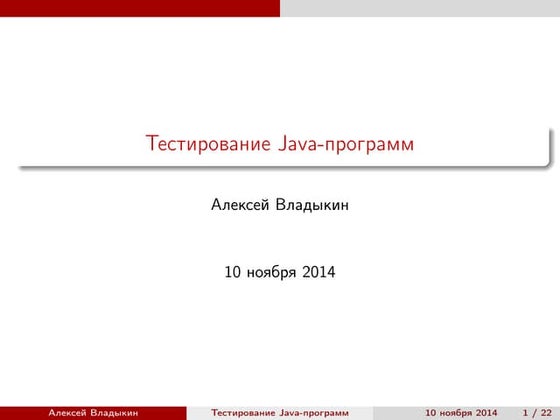 Тестирование Java-программ

Алексей Владыкин

10 ноября 2014

Алексей Владыкин Тестирование Java-программ 10 ноября 2014 1 / 22